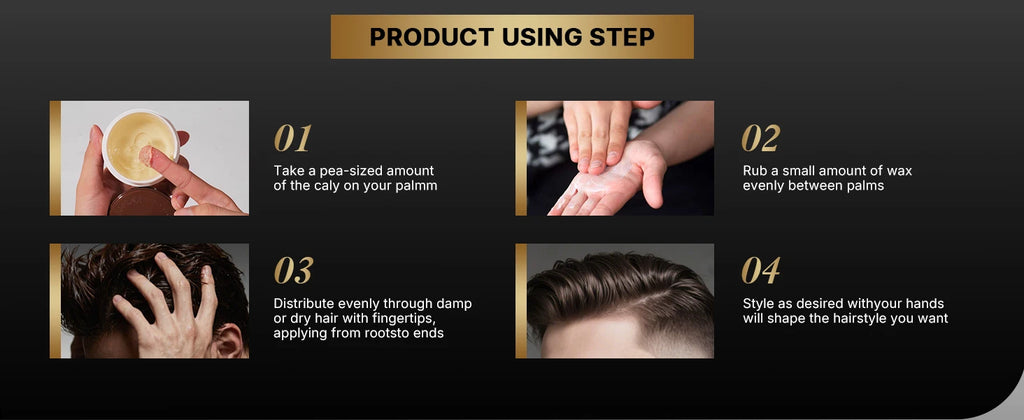 PRODUCT USING STEP

01

Take a pea-sized amount of the caly on your palmm

02

Rub a small amount of wax evenly between palms

03

Distribute evenly through damp or dry hair with fingertips, applying from rootsto ends

04

Style as desired withyour hands will shape the hairstyle you want